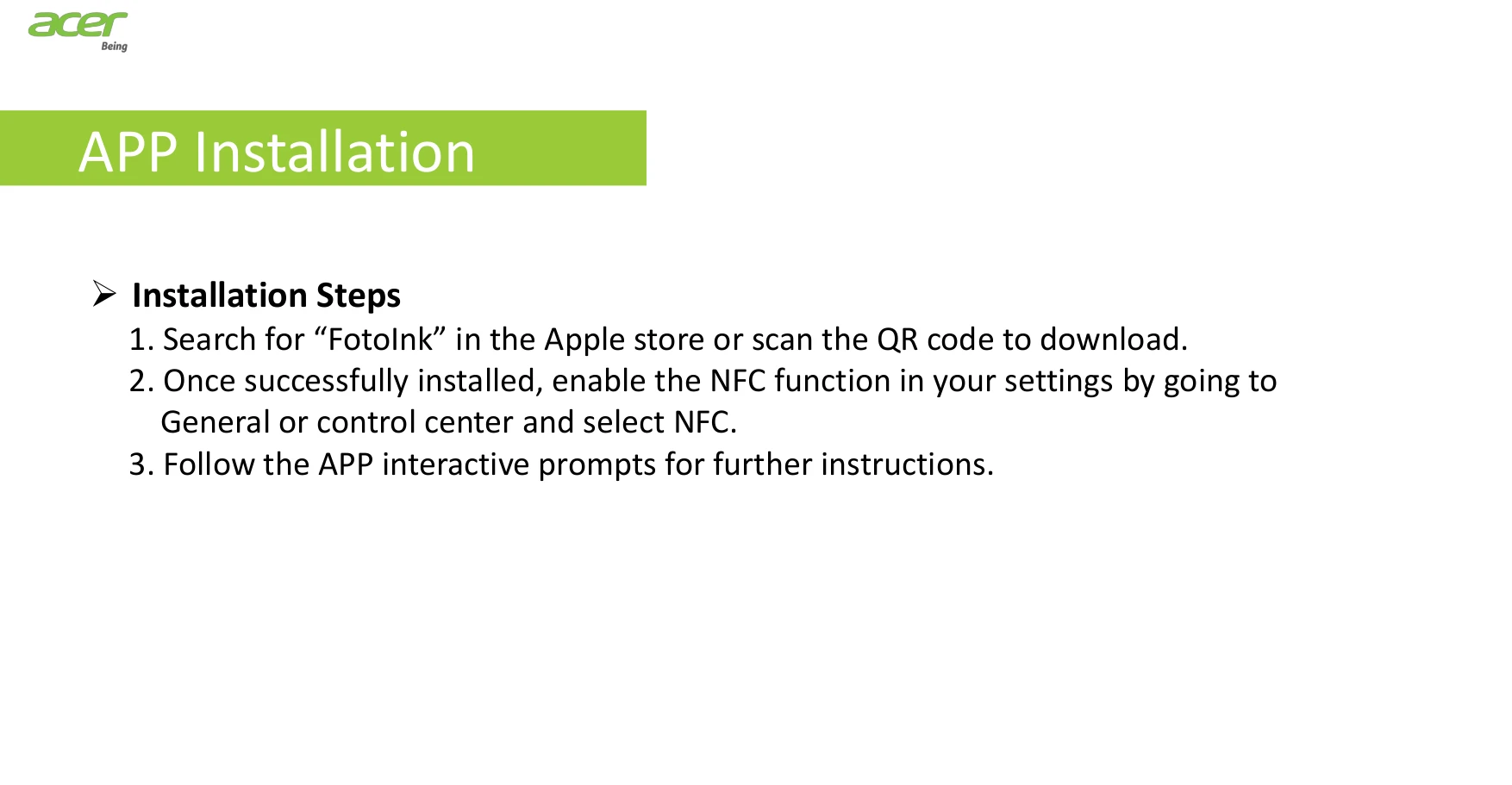 acer
Being

APP Installation

➢ Installation Steps

1. Search for “FotoInk” in the Apple store or scan the QR code to download.
2. Once successfully installed, enable the NFC function in your settings by going to General or control center and select NFC.
3. Follow the APP interactive prompts for further instructions.